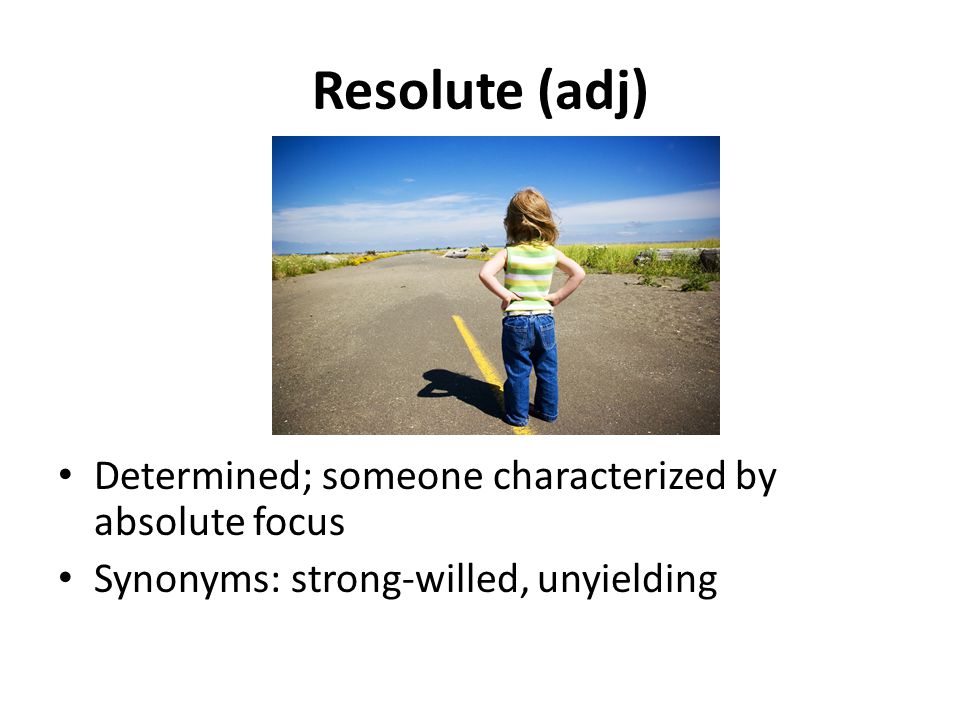 Resolute (adj)

• Determined; someone characterized by absolute focus
• Synonyms: strong-willed, unyielding